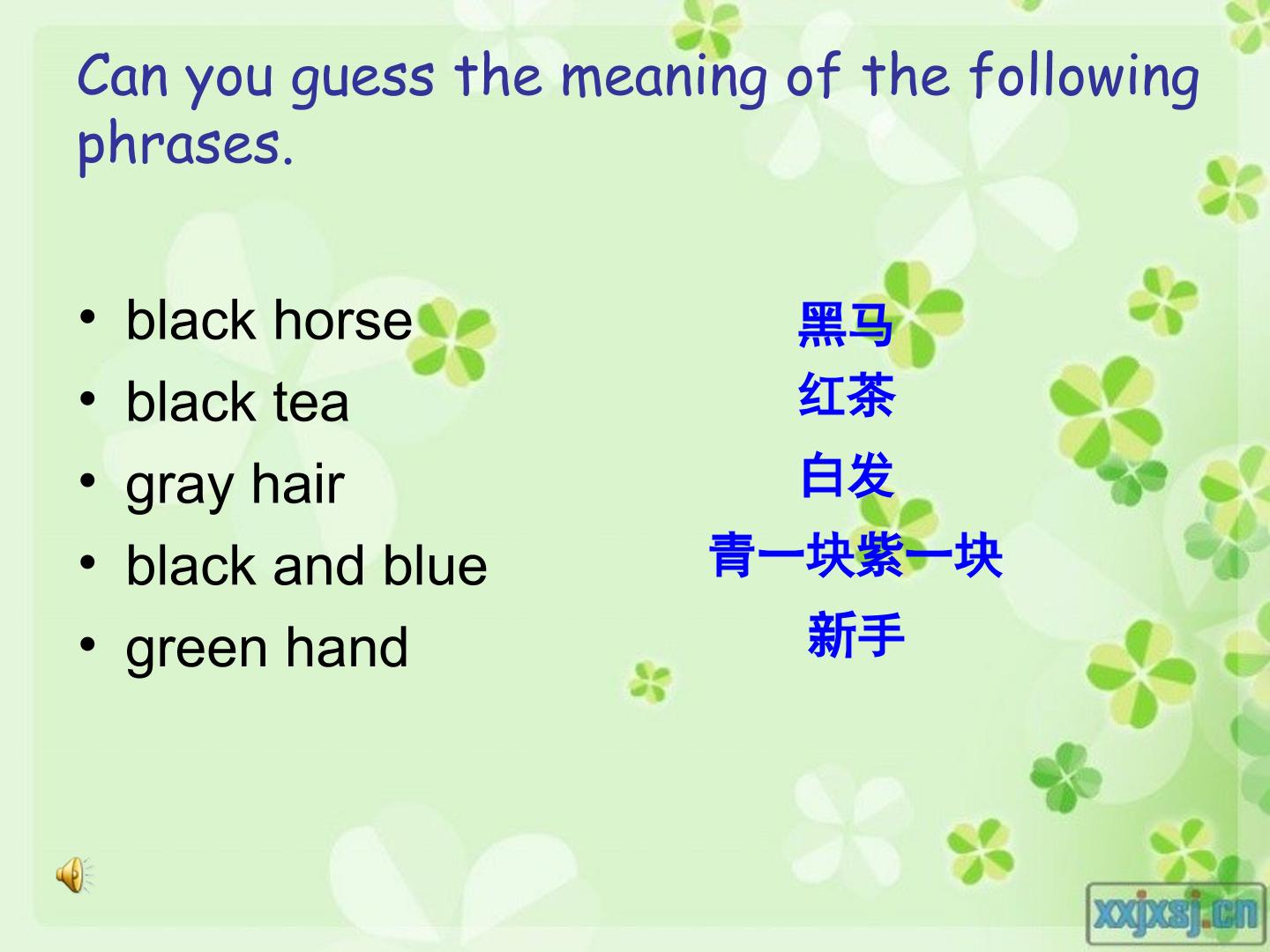 Can you guess the meaning of the following phrases.

• black horse
• black tea
• gray hair
• black and blue
• green hand

黑马
红茶
白发
青一块紫一块
新手

xxjxsj.cn